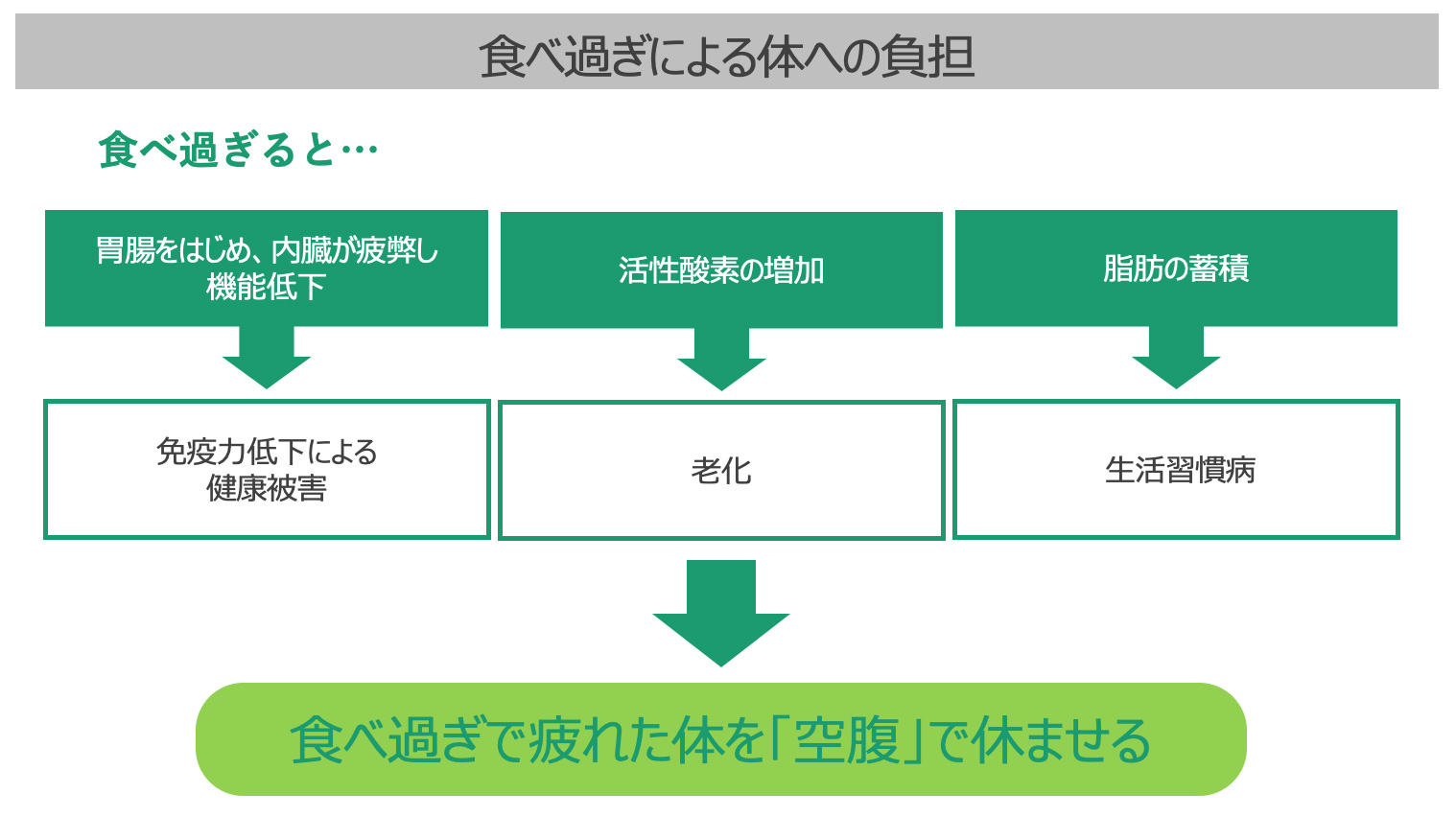 食べ過ぎによる体への負担

食べ過ぎると…

胃腸をはじめ、内臓が疲弊し機能低下

活性酸素の増加

脂肪の蓄積

免疫力低下による健康被害

老化

生活習慣病

食べ過ぎで疲れた体を「空腹」で休ませる